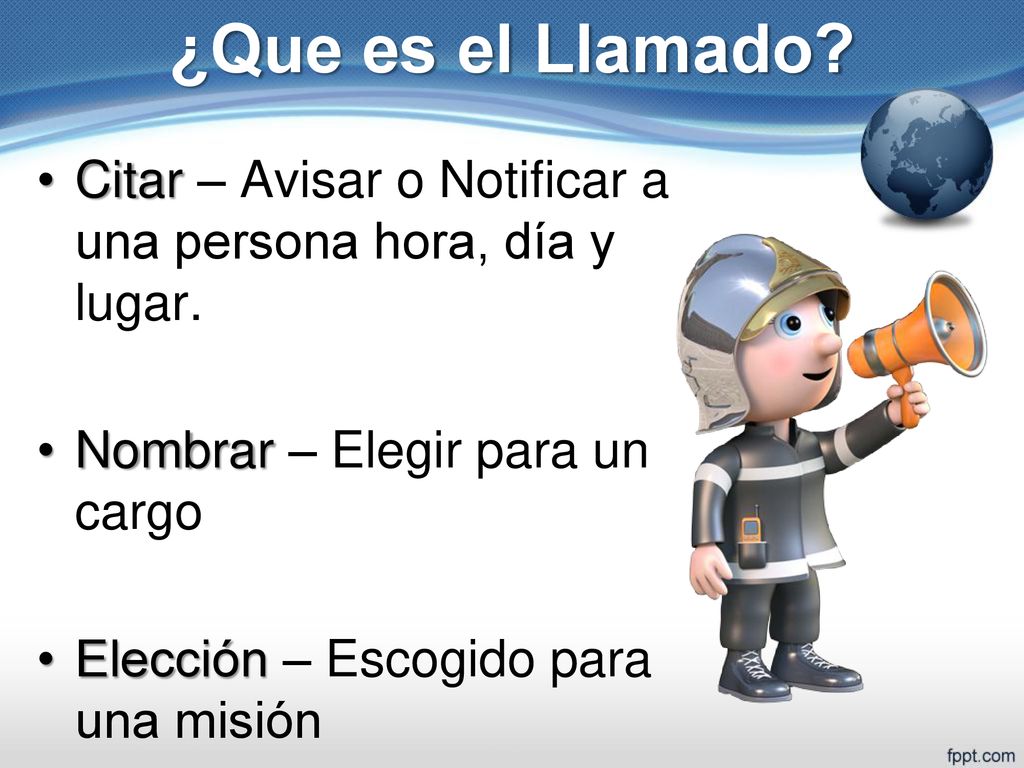 ¿Que es el Llamado?

• Citar – Avisar o Notificar a una persona hora, día y lugar.

• Nombrar – Elegir para un cargo

• Elección – Escogido para una misión

fppt.com